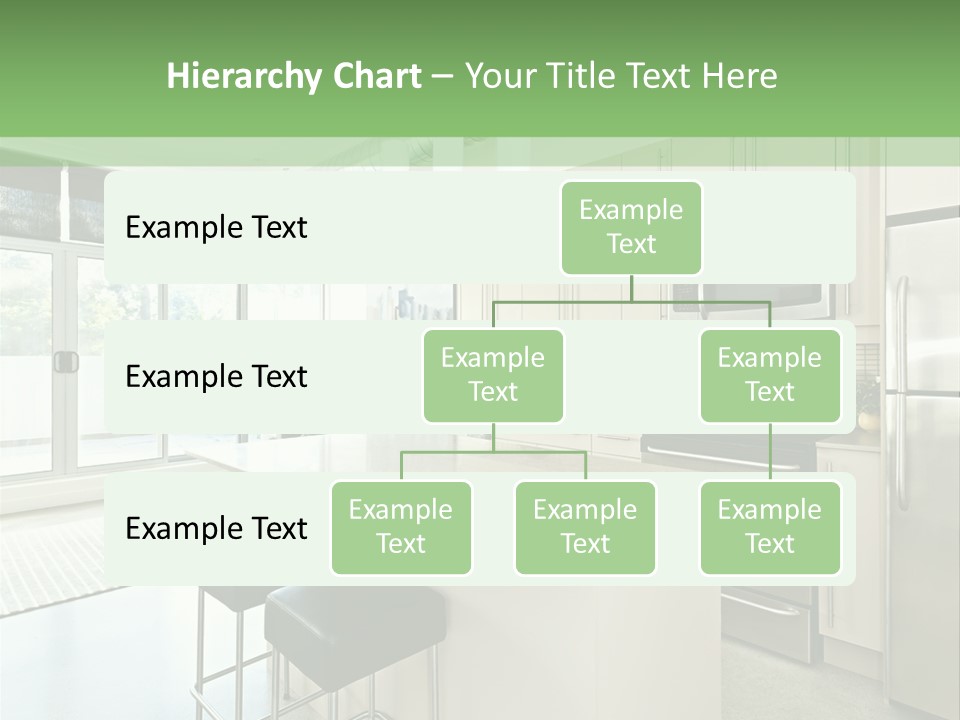 Hierarchy Chart – Your Title Text Here

Example Text

Example Text

Example Text

Example Text

Example Text

Example Text

Example Text

Example Text

Example Text